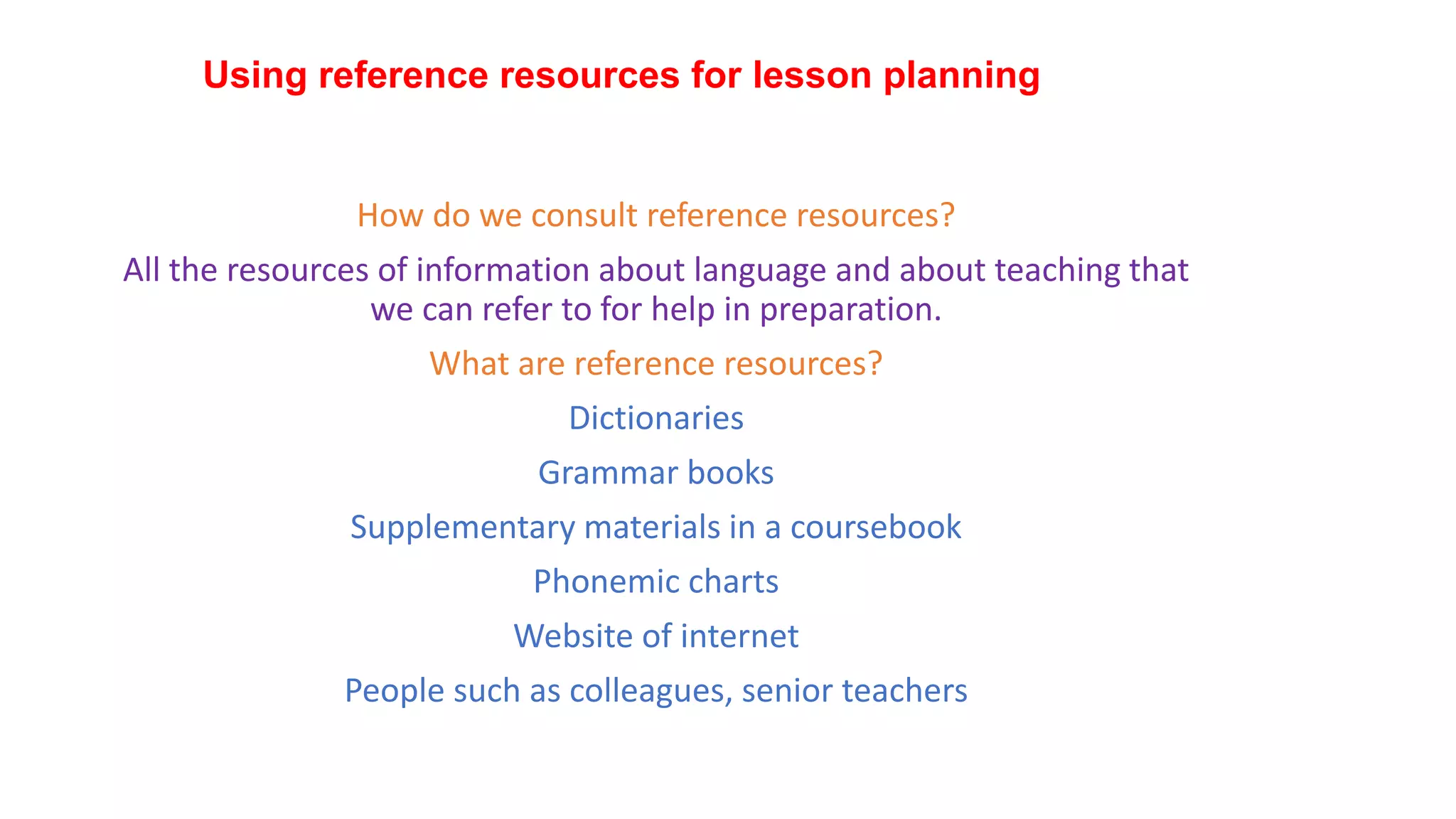 Using reference resources for lesson planning

How do we consult reference resources?

All the resources of information about language and about teaching that we can refer to for help in preparation.

What are reference resources?

Dictionaries

Grammar books

Supplementary materials in a coursebook

Phonemic charts

Website of internet

People such as colleagues, senior teachers